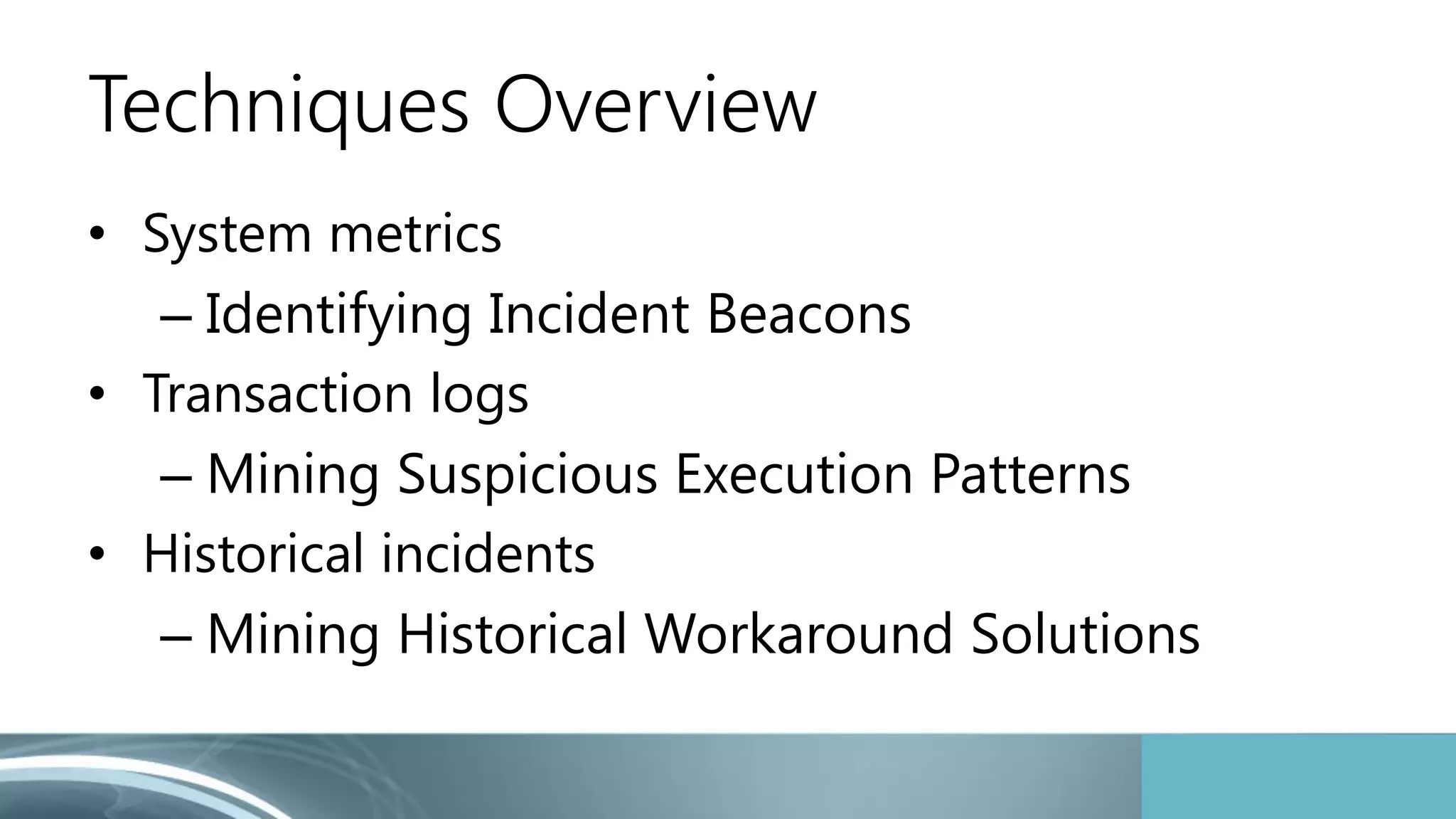 Techniques Overview

• System metrics
– Identifying Incident Beacons
• Transaction logs
– Mining Suspicious Execution Patterns
• Historical incidents
– Mining Historical Workaround Solutions